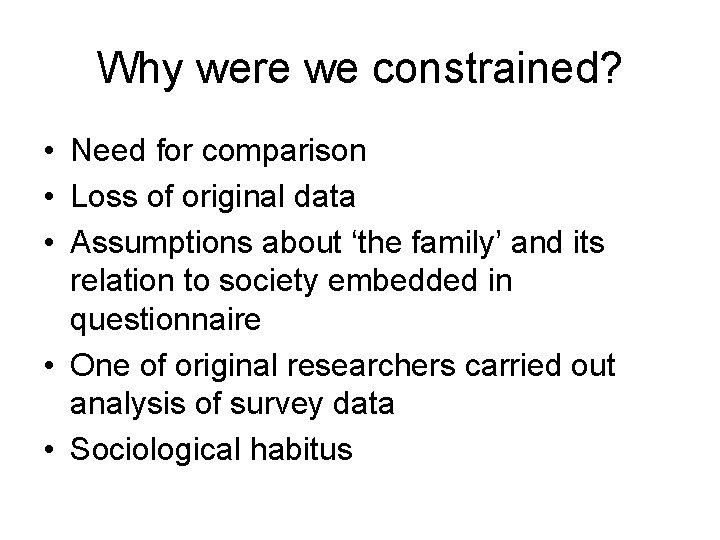 Why were we constrained?

• Need for comparison
• Loss of original data
• Assumptions about ‘the family’ and its relation to society embedded in questionnaire
• One of original researchers carried out analysis of survey data
• Sociological habitus